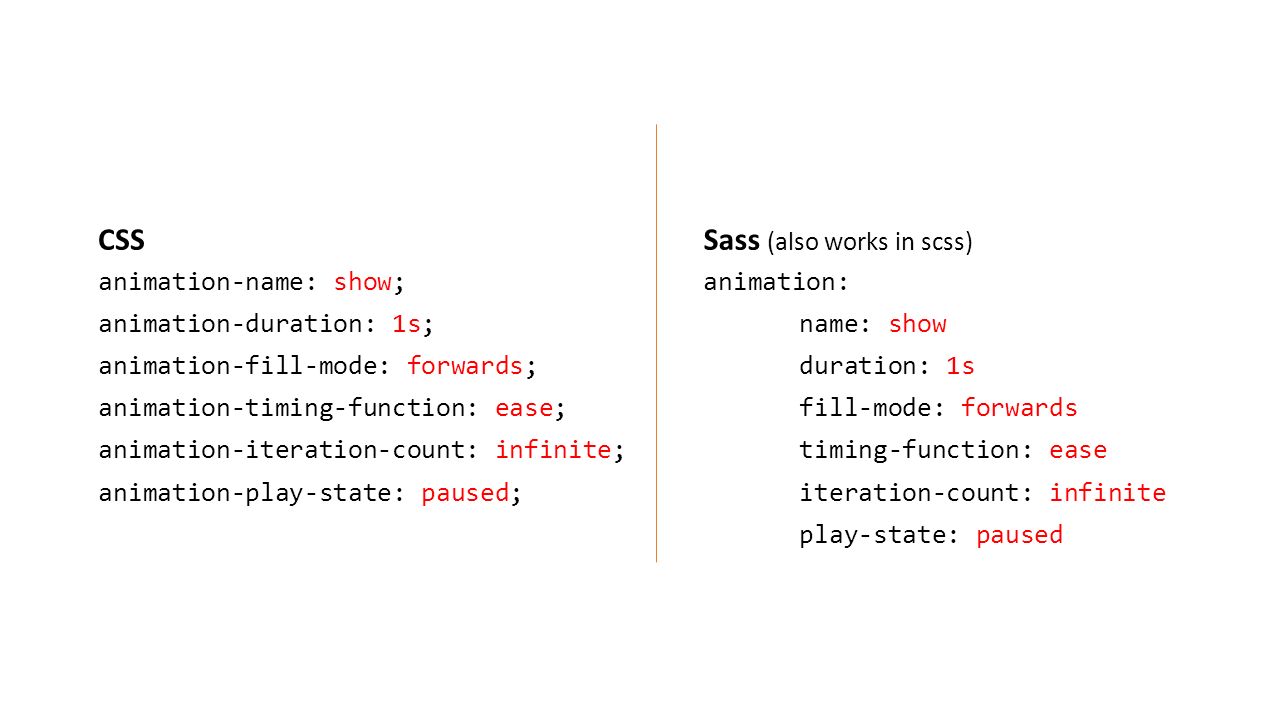 CSS

animation-name: show;
animation-duration: 1s;
animation-fill-mode: forwards;
animation-timing-function: ease;
animation-iteration-count: infinite;
animation-play-state: paused;

Sass (also works in scss)

animation:
name: show
duration: 1s
fill-mode: forwards
timing-function: ease
iteration-count: infinite
play-state: paused